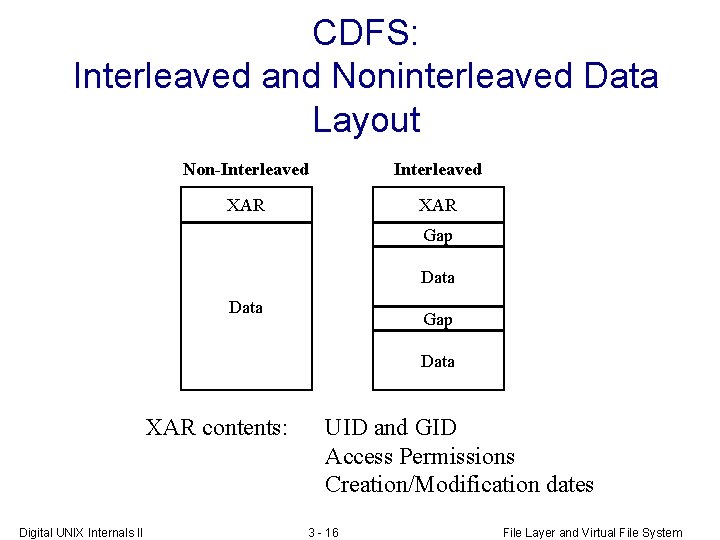 CDFS:
Interleaved and Noninterleaved Data Layout

Non-Interleaved

XAR

Data

Interleaved

XAR

Gap

Data

Gap

Data

XAR contents: UID and GID
Access Permissions
Creation/Modification dates

Digital UNIX Internals II

3 - 16

File Layer and Virtual File System